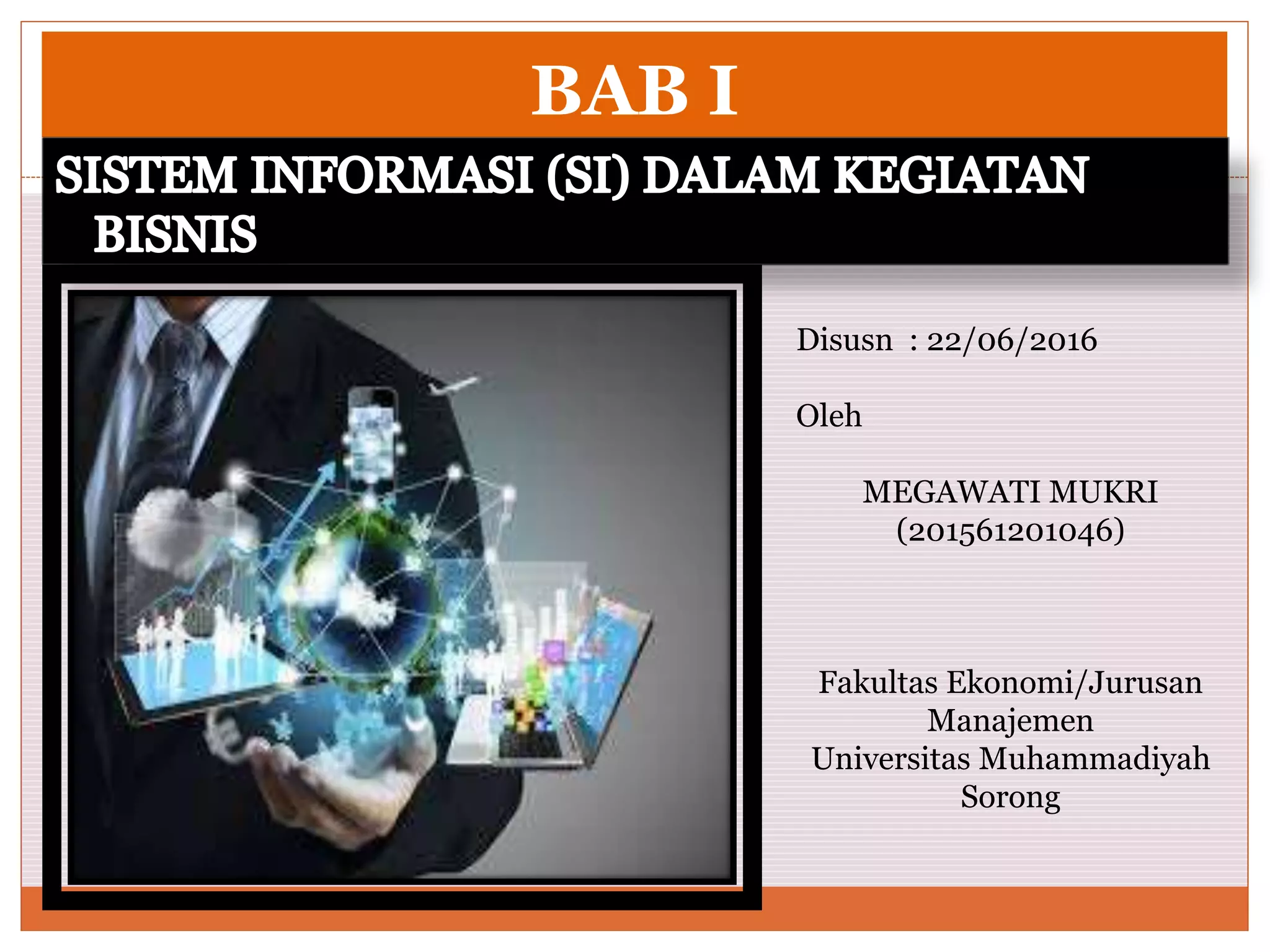 BAB I

SISTEM INFORMASI (SI) DALAM KEGIATAN BISNIS

Disusn : 22/06/2016

Oleh

MEGAWATI MUKRI
(201561201046)

Fakultas Ekonomi/Jurusan Manajemen
Universitas Muhammadiyah Sorong